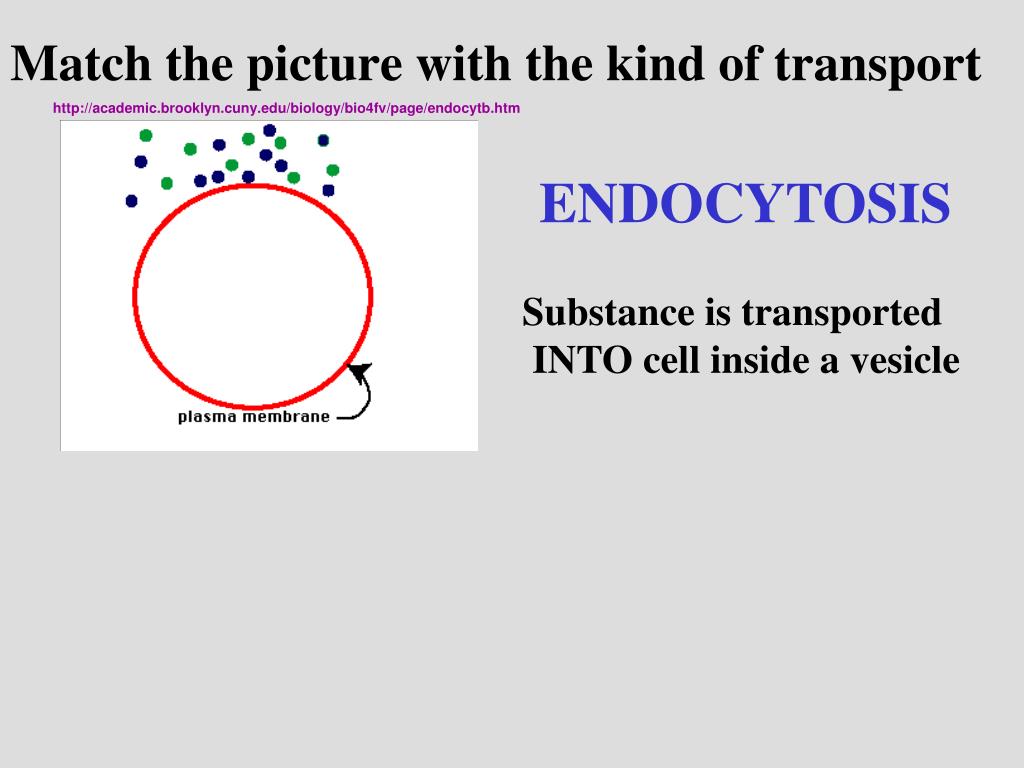 Match the picture with the kind of transport

http://academic.brooklyn.cuny.edu/biology/bio4fv/page/endocytb.htm

plasma membrane

ENDOCYTOSIS

Substance is transported INTO cell inside a vesicle